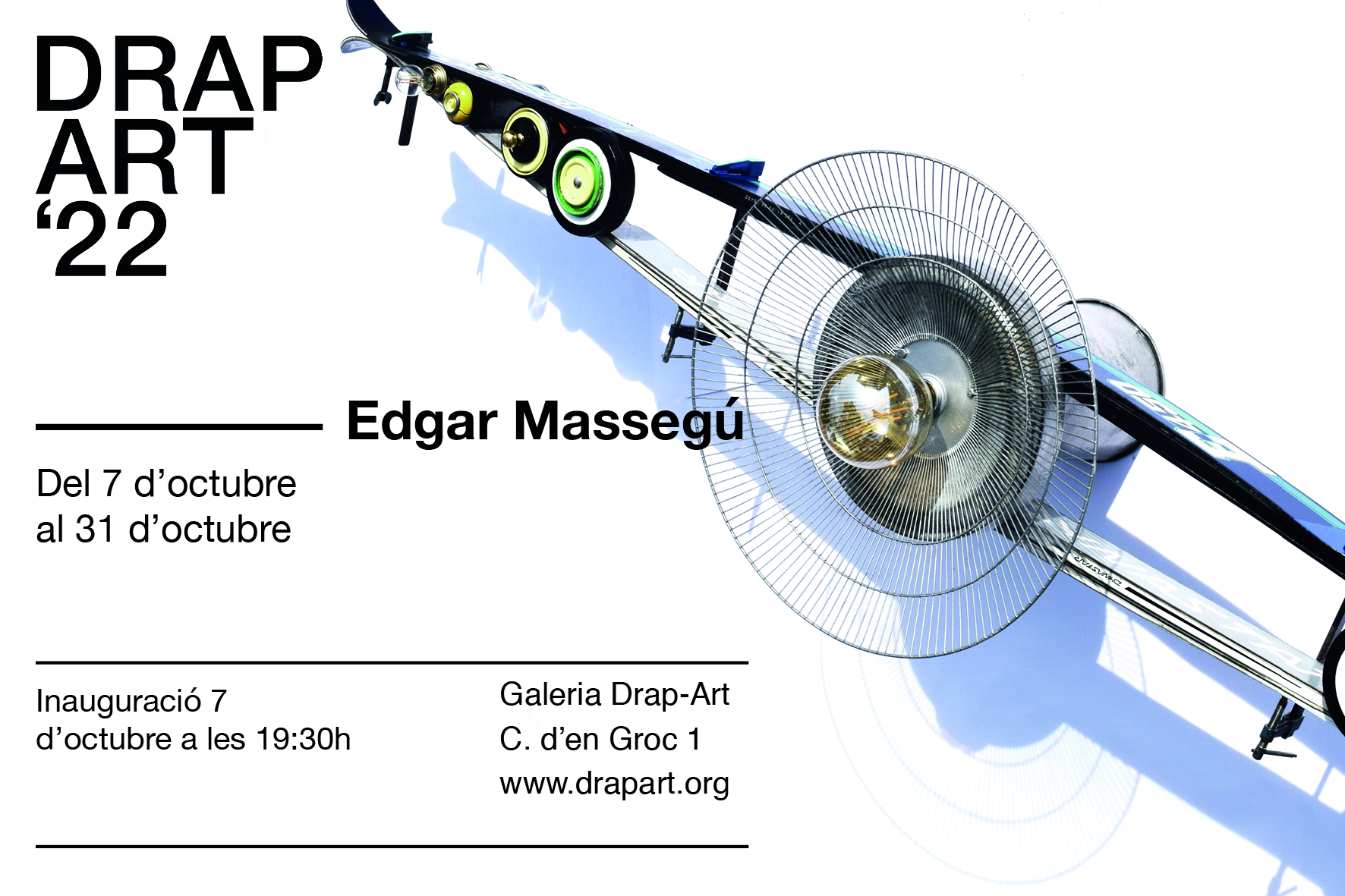 DRAP
ART
‘22

Edgar Massegú

Del 7 d’octubre
al 31 d’octubre

Inauguració 7
d’octubre a les 19:30h

Galeria Drap-Art
C. d’en Groc 1
www.drapart.org